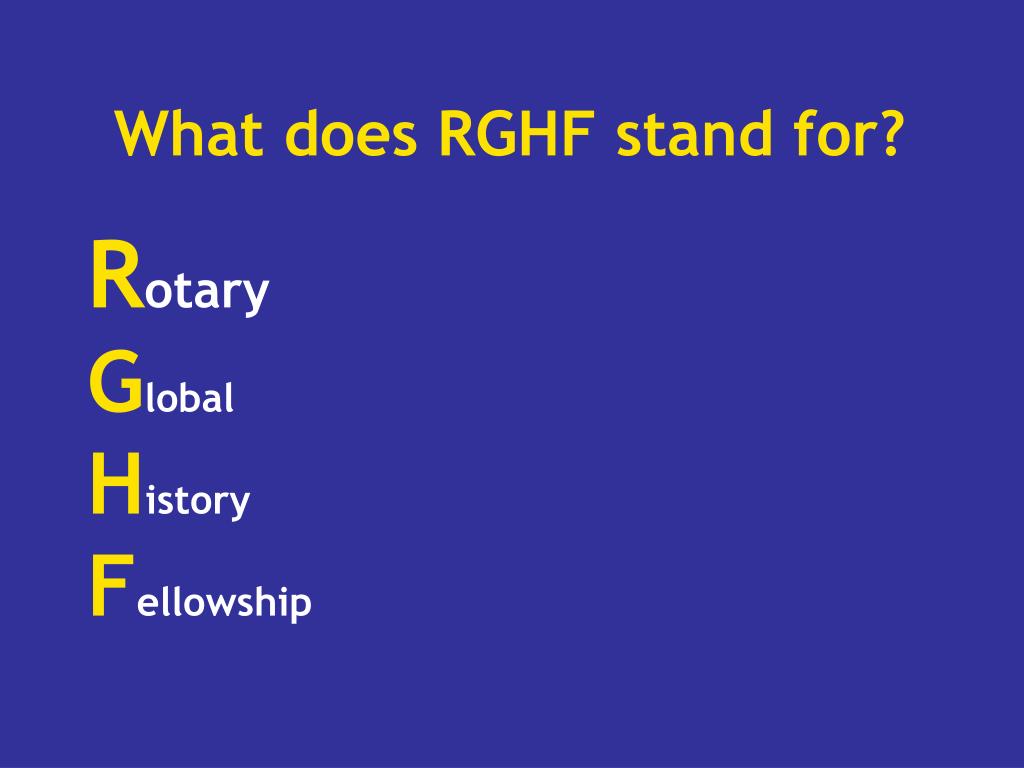 What does RGHF stand for?

Rotary
Global
History
Fellowship